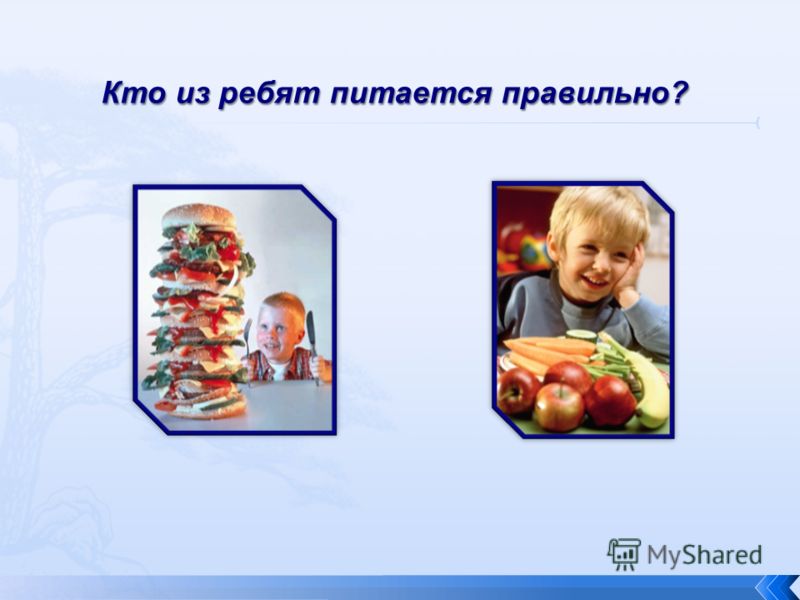 Кто из ребят питается правильно?

MyShared